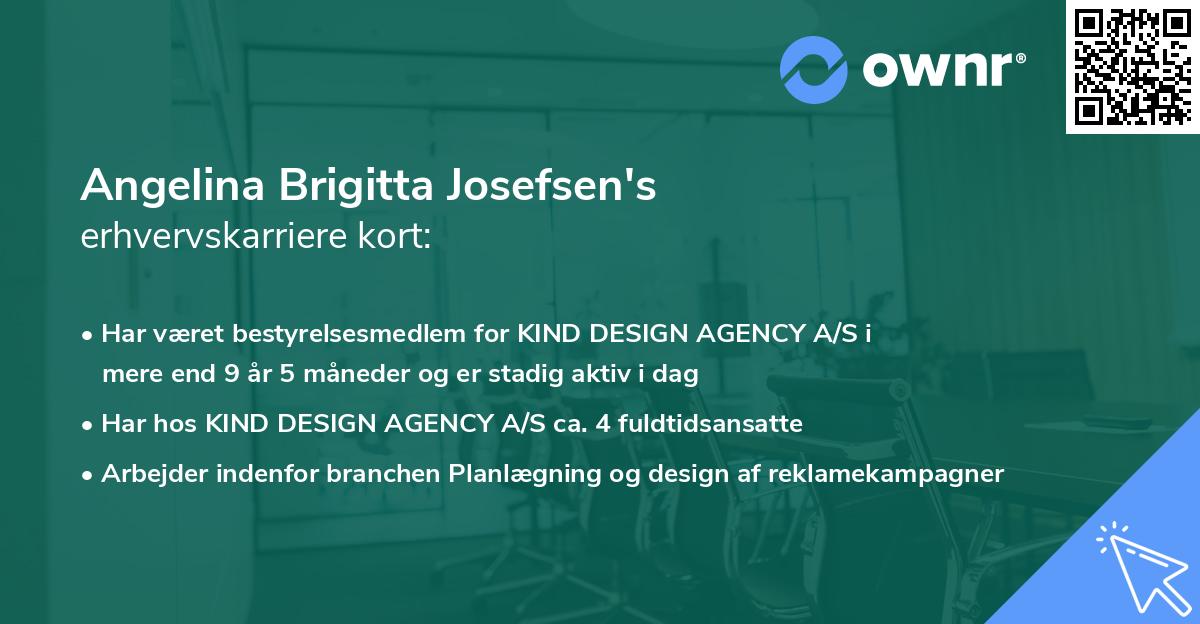 ownr®

Angelina Brigitta Josefsen's
erhvervskarriere kort:

• Har været bestyrelsesmedlem for KIND DESIGN AGENCY A/S i mere end 9 år 5 måneder og er stadig aktiv i dag
• Har hos KIND DESIGN AGENCY A/S ca. 4 fuldtidsansatte
• Arbejder indenfor branchen Planlægning og design af reklamekampagner